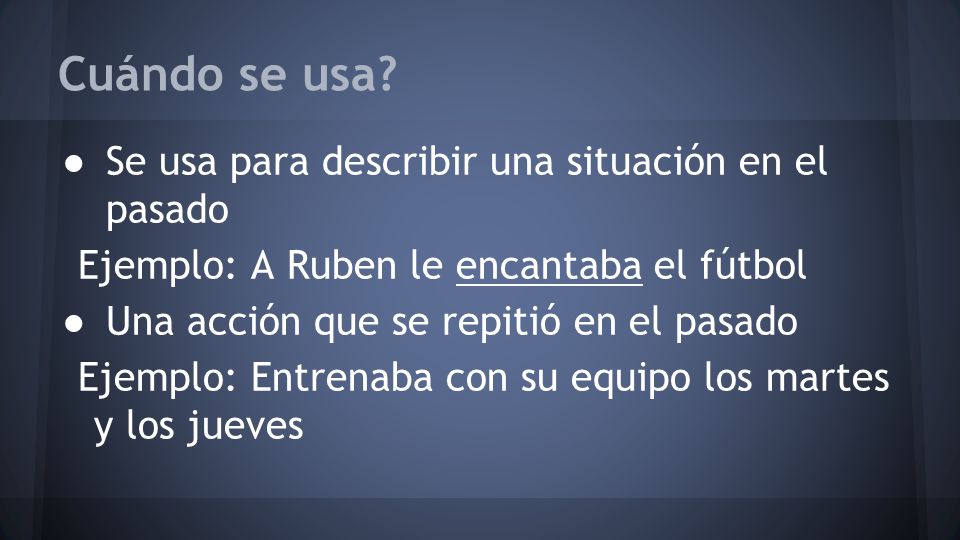 Cuándo se usa?

● Se usa para describir una situación en el pasado

Ejemplo: A Ruben le encantaba el fútbol

● Una acción que se repitió en el pasado

Ejemplo: Entrenaba con su equipo los martes y los jueves